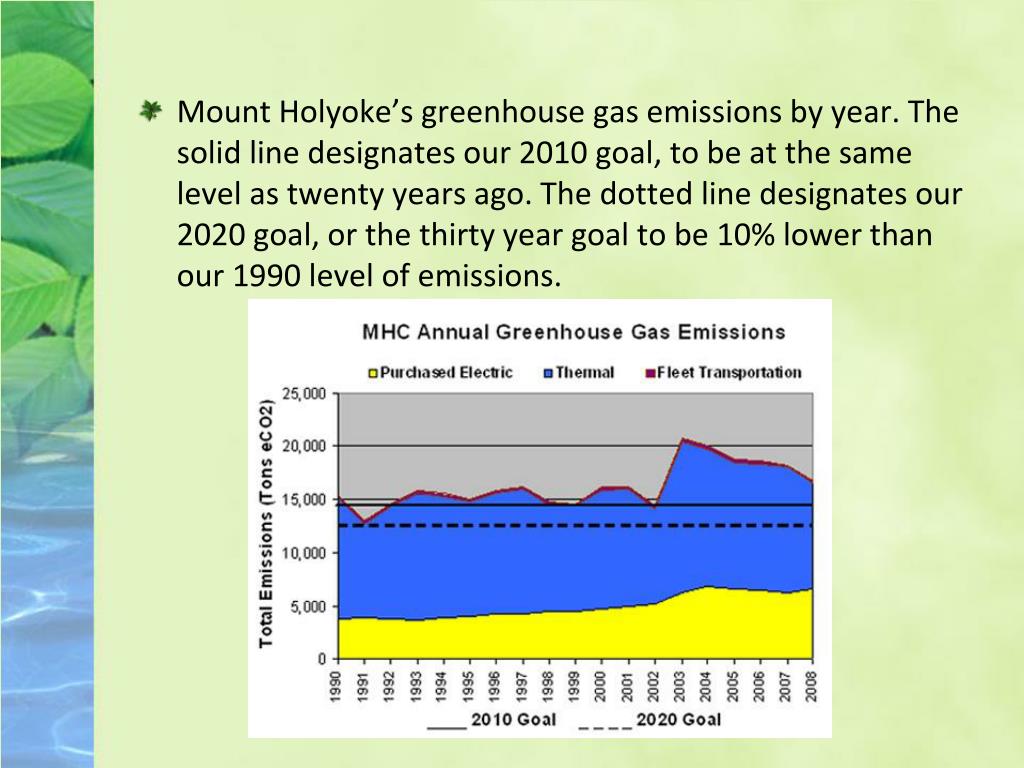 Mount Holyoke's greenhouse gas emissions by year. The solid line designates our 2010 goal, to be at the same level as twenty years ago. The dotted line designates our 2020 goal, or the thirty year goal to be 10% lower than our 1990 level of emissions.

MHC Annual Greenhouse Gas Emissions

Purchased Electric Thermal Fleet Transportation

Total Emissions (Tons eCO2)

25,000
20,000
15,000
10,000
5,000
0

1990 1991 1992 1993 1994 1995 1996 1997 1998 1999 2000 2001 2002 2003 2004 2005 2006 2007 2008

____ 2010 Goal _ _ _ _ 2020 Goal